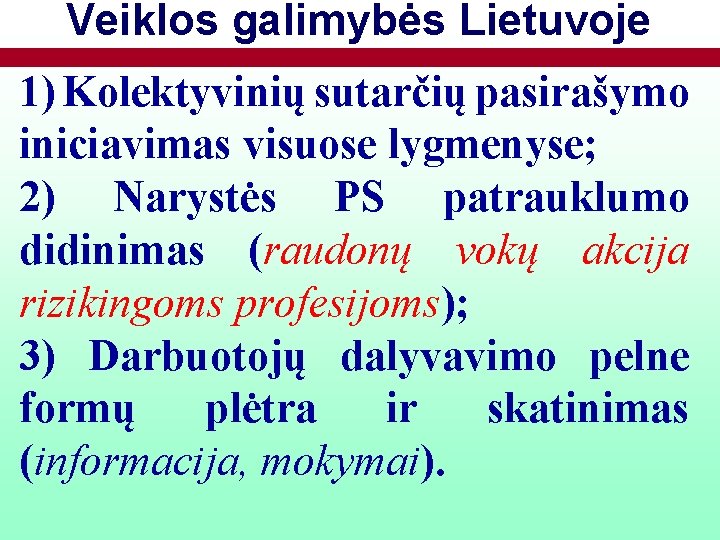 Veiklos galimybės Lietuvoje

1) Kolektyvinių sutarčių pasirašymo iniciavimas visuose lygmenyse;

2) Narystės PS patrauklumo didinimas (raudonų vokų akcija rizikingoms profesijoms);

3) Darbuotojų dalyvavimo pelne formų plėtra ir skatinimas (informacija, mokymai).